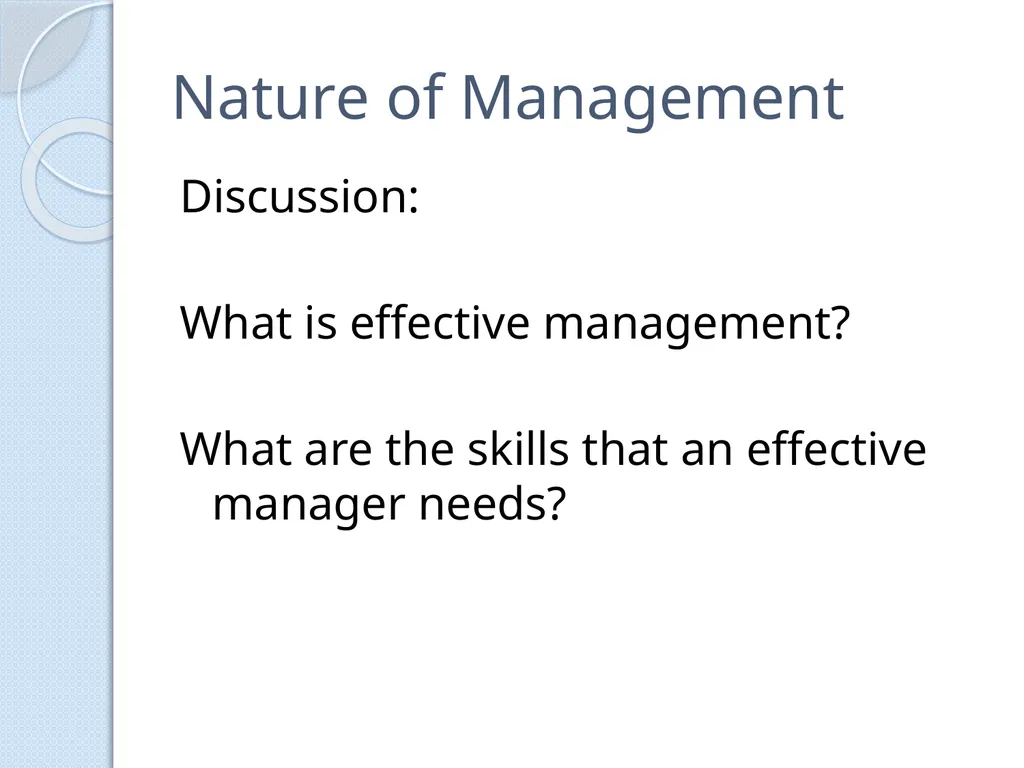 Nature of Management

Discussion:

What is effective management?

What are the skills that an effective manager needs?